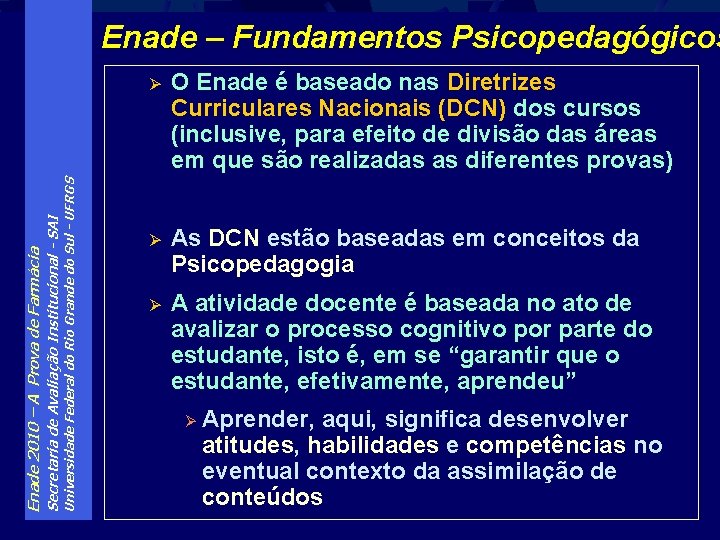 Enade – Fundamentos Psicopedagógicos

Enade 2010 – A Prova de Farmácia
Secretaria de Avaliação Institucional - SAI
Universidade Federal do Rio Grande do Sul - UFRGS

➢ O Enade é baseado nas Diretrizes Curriculares Nacionais (DCN) dos cursos (inclusive, para efeito de divisão das áreas em que são realizadas as diferentes provas)

➢ As DCN estão baseadas em conceitos da Psicopedagogia

➢ A atividade docente é baseada no ato de avalizar o processo cognitivo por parte do estudante, isto é, em se “garantir que o estudante, efetivamente, aprendeu”

➢ Aprender, aqui, significa desenvolver atitudes, habilidades e competências no eventual contexto da assimilação de conteúdos